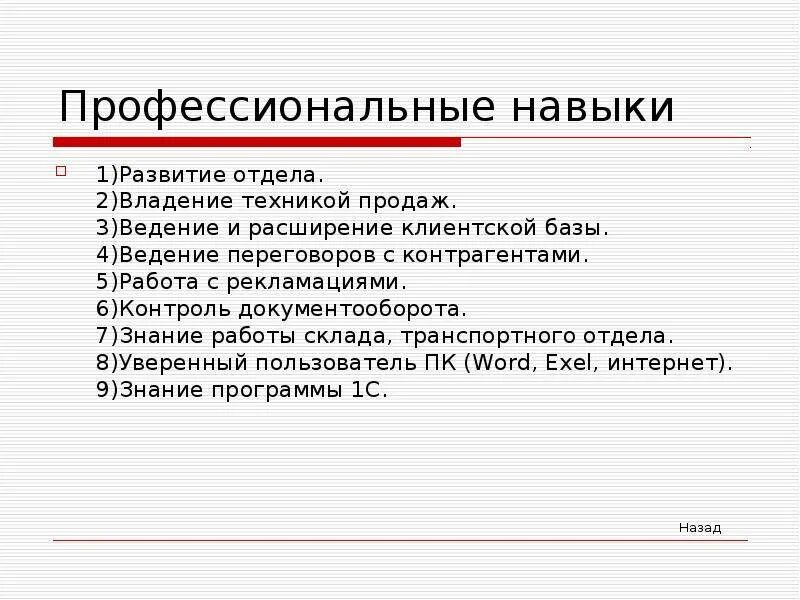 Профессиональные навыки

1)Развитие отдела.
2)Владение техникой продаж.
3)Ведение и расширение клиентской базы.
4)Ведение переговоров с контрагентами.
5)Работа с рекламациями.
6)Контроль документооборота.
7)Знание работы склада, транспортного отдела.
8)Уверенный пользователь ПК (Word, Exel, интернет).
9)Знание программы 1С.

Назад